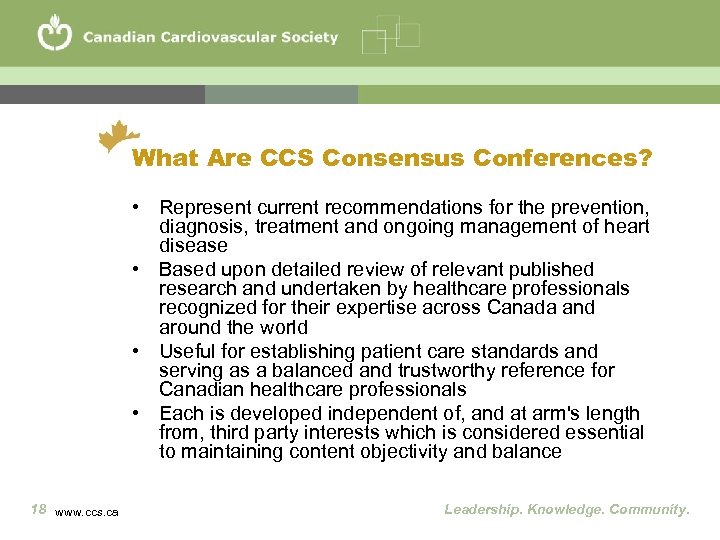 Canadian Cardiovascular Society

What Are CCS Consensus Conferences?

• Represent current recommendations for the prevention, diagnosis, treatment and ongoing management of heart disease
• Based upon detailed review of relevant published research and undertaken by healthcare professionals recognized for their expertise across Canada and around the world
• Useful for establishing patient care standards and serving as a balanced and trustworthy reference for Canadian healthcare professionals
• Each is developed independent of, and at arm's length from, third party interests which is considered essential to maintaining content objectivity and balance

18 www.ccs.ca

Leadership. Knowledge. Community.